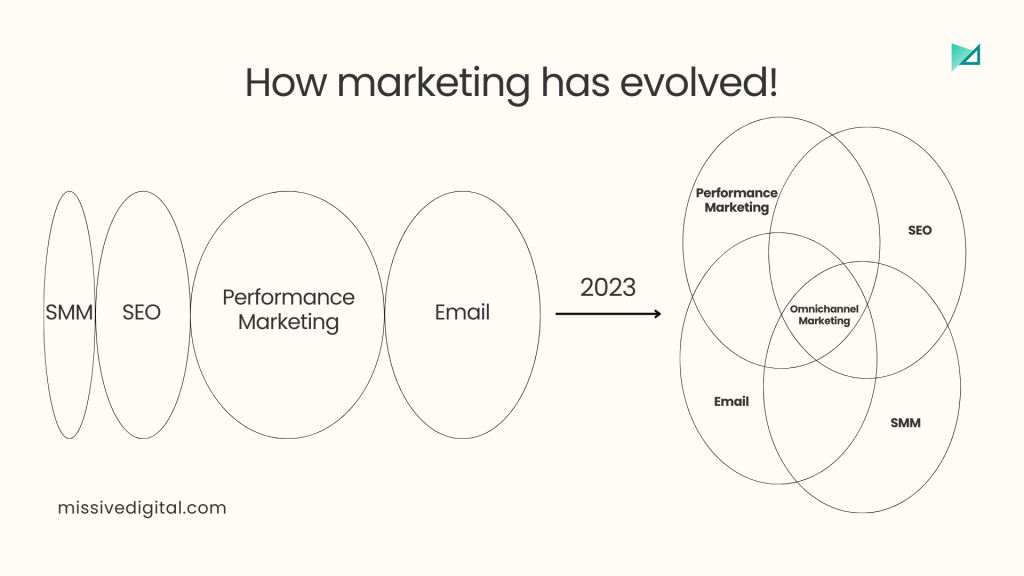 How marketing has evolved!

SMM

SEO

Performance Marketing

Email

2023

Performance Marketing

SEO

Omnichannel Marketing

Email

SMM

missivedigital.com